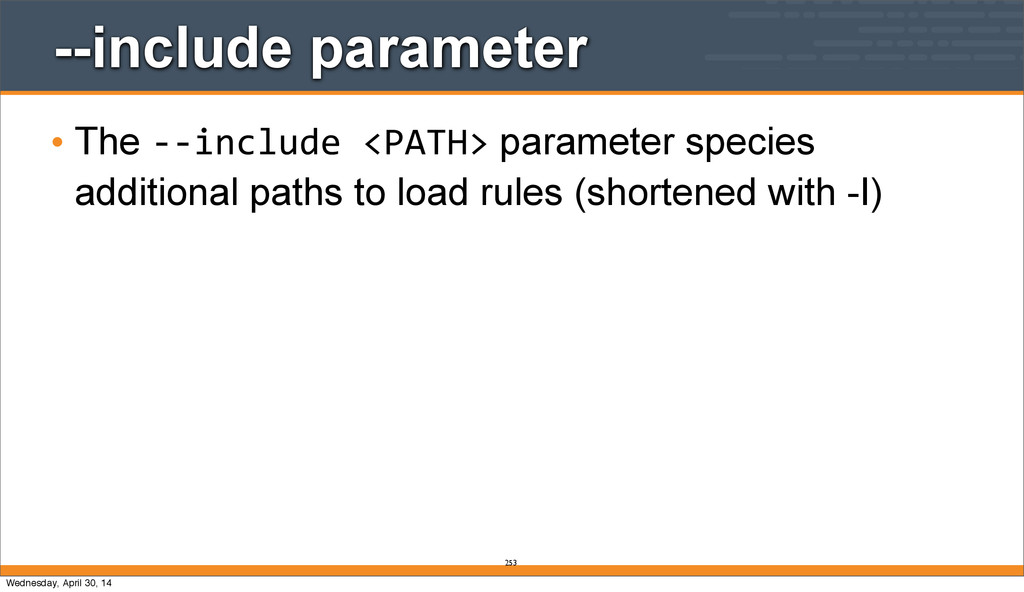 --include parameter

• The --include <PATH> parameter species additional paths to load rules (shortened with -I)

253

Wednesday, April 30, 14